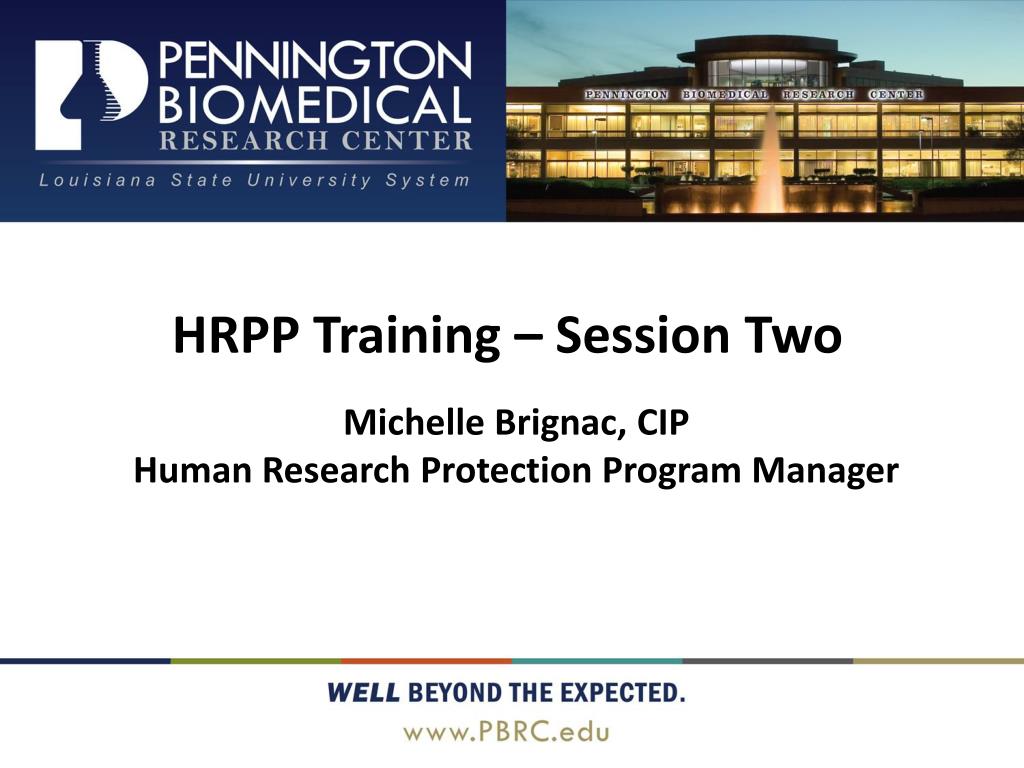 PENNINGTON
BIOMEDICAL
RESEARCH CENTER
Louisiana State University System

PENNINGTON BIOMEDICAL RESEARCH CENTER

HRPP Training – Session Two

Michelle Brignac, CIP
Human Research Protection Program Manager

WELL BEYOND THE EXPECTED.
www.PBRC.edu